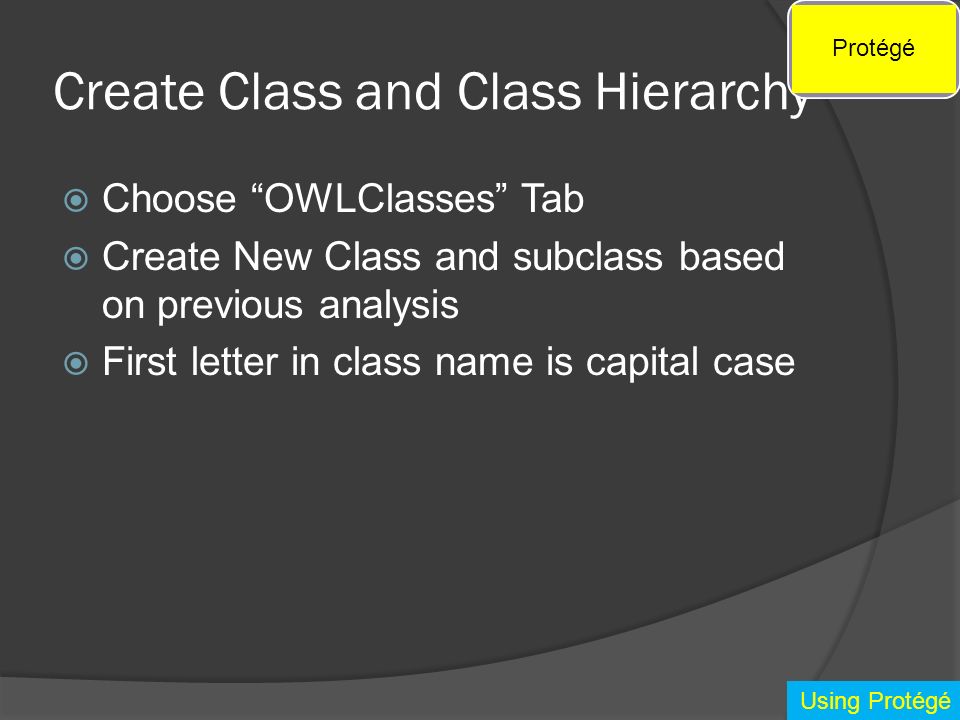 Protégé

Create Class and Class Hierarchy

Choose “OWLClasses” Tab

Create New Class and subclass based on previous analysis

First letter in class name is capital case

Using Protégé